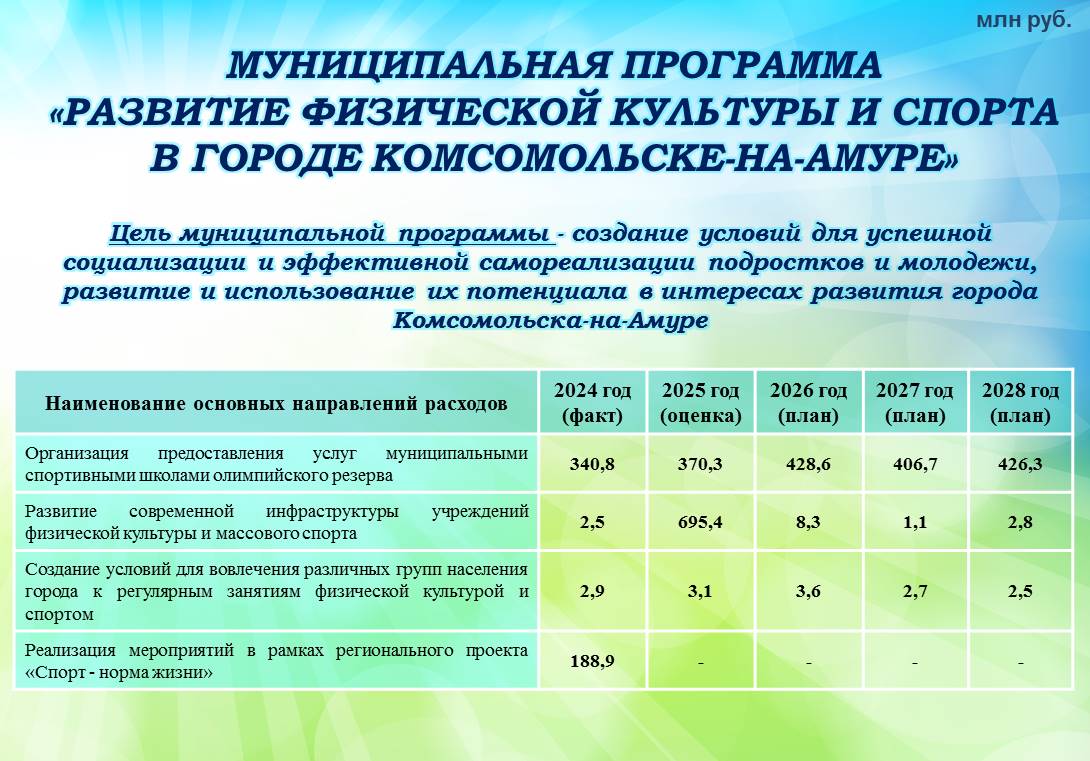 млн руб.

МУНИЦИПАЛЬНАЯ ПРОГРАММА «РАЗВИТИЕ ФИЗИЧЕСКОЙ КУЛЬТУРЫ И СПОРТА В ГОРОДЕ КОМСОМОЛЬСКЕ-НА-АМУРЕ»

Цель муниципальной программы - создание условий для успешной социализации и эффективной самореализации подростков и молодежи, развитие и использование их потенциала в интересах развития города Комсомольска-на-Амуре

| Наименование основных направлений расходов | 2024 год (факт) | 2025 год (оценка) | 2026 год (план) | 2027 год (план) | 2028 год (план) |
|---|---|---|---|---|---|
| Организация предоставления услуг муниципальными спортивными школами олимпийского резерва | 340,8 | 370,3 | 428,6 | 406,7 | 426,3 |
| Развитие современной инфраструктуры учреждений физической культуры и массового спорта | 2,5 | 695,4 | 8,3 | 1,1 | 2,8 |
| Создание условий для вовлечения различных групп населения города к регулярным занятиям физической культурой и спортом | 2,9 | 3,1 | 3,6 | 2,7 | 2,5 |
| Реализация мероприятий в рамках регионального проекта «Спорт - норма жизни» | 188,9 | - | - | - | - |